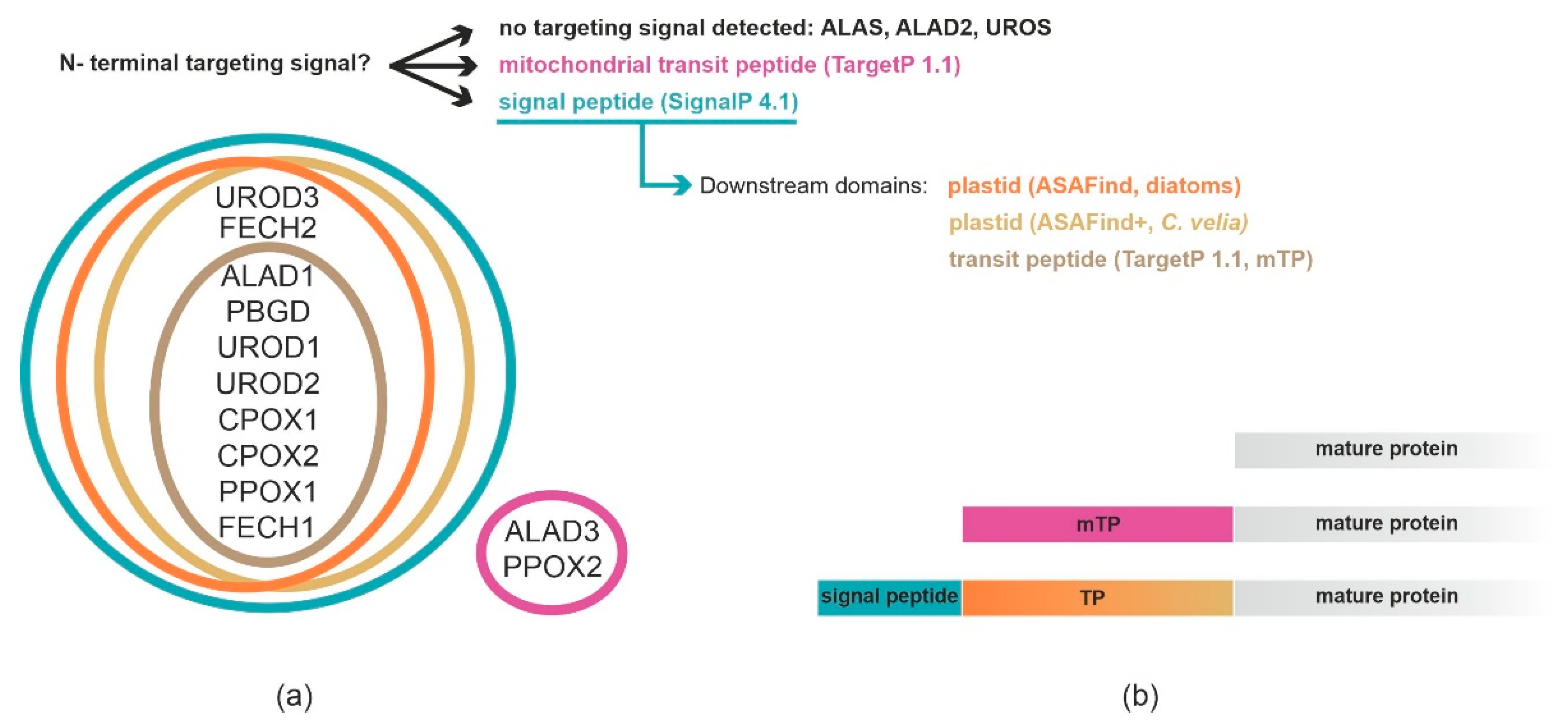 N- terminal targeting signal?

no targeting signal detected: ALAS, ALAD2, UROS
mitochondrial transit peptide (TargetP 1.1)
signal peptide (SignalP 4.1)

Downstream domains: plastid (ASAFind, diatoms)
plastid (ASAFind+, C. velia)
transit peptide (TargetP 1.1, mTP)

UROD3
FECH2
ALAD1
PBGD
UROD1
UROD2
CPOX1
CPOX2
PPOX1
FECH1

ALAD3
PPOX2

mature protein

mTP
mature protein

signal peptide
TP
mature protein

(a)

(b)